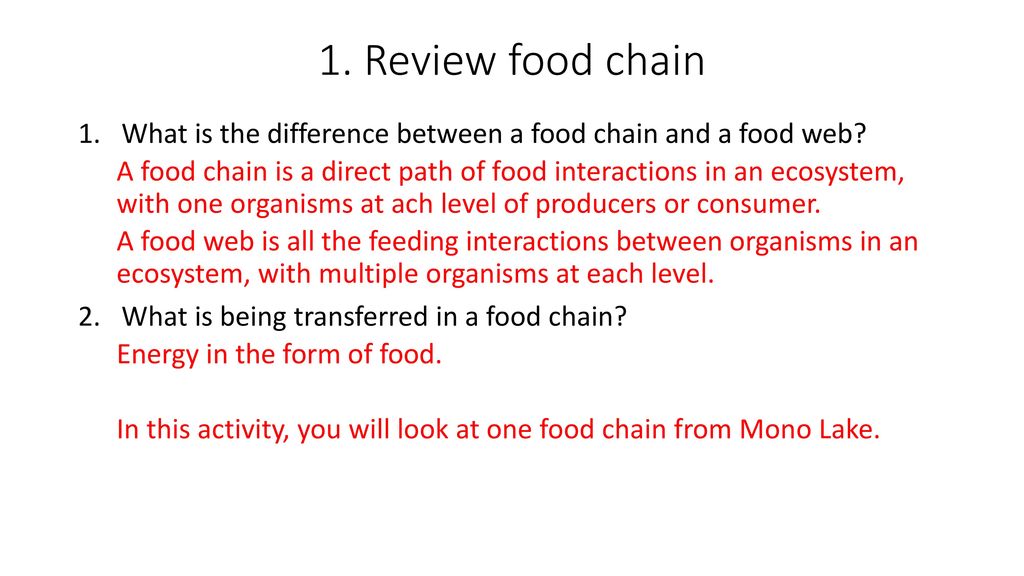 1. Review food chain

1. What is the difference between a food chain and a food web?

A food chain is a direct path of food interactions in an ecosystem, with one organisms at ach level of producers or consumer.

A food web is all the feeding interactions between organisms in an ecosystem, with multiple organisms at each level.

2. What is being transferred in a food chain?

Energy in the form of food.

In this activity, you will look at one food chain from Mono Lake.